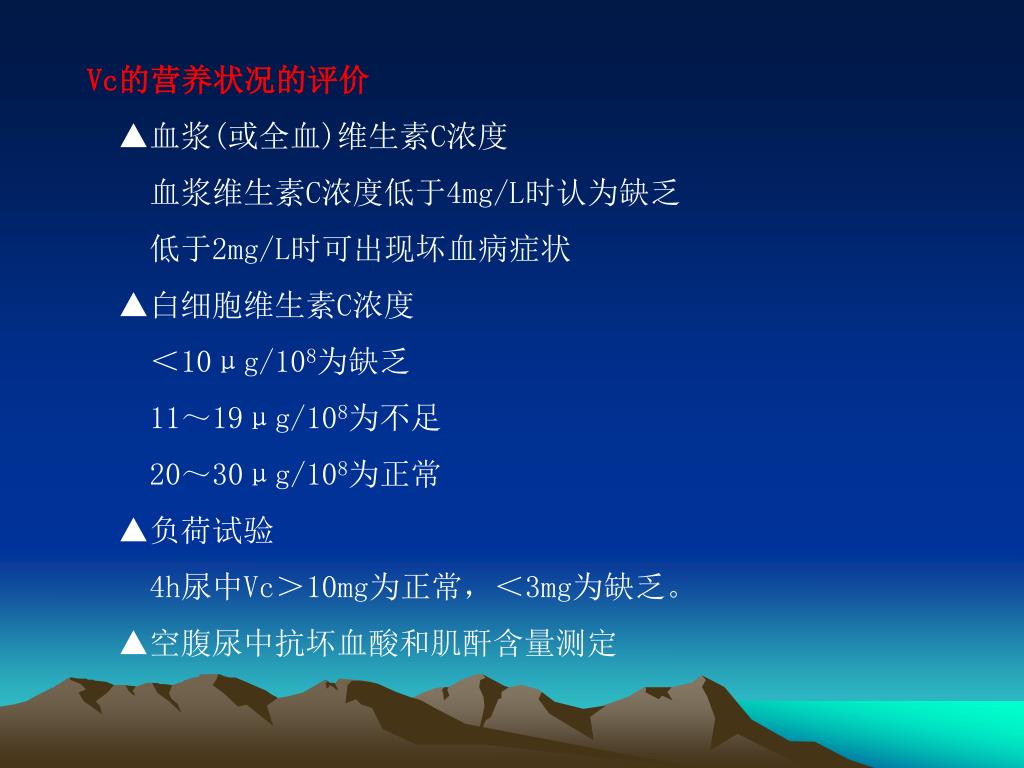 Vc的营养状况的评价

▲血浆(或全血)维生素C浓度

血浆维生素C浓度低于4mg/L时认为缺乏

低于2mg/L时可出现坏血病症状

▲白细胞维生素C浓度

＜10μg/$10^8$为缺乏

11～19μg/$10^8$为不足

20～30μg/$10^8$为正常

▲负荷试验

4h尿中Vc＞10mg为正常，＜3mg为缺乏。

▲空腹尿中抗坏血酸和肌酐含量测定